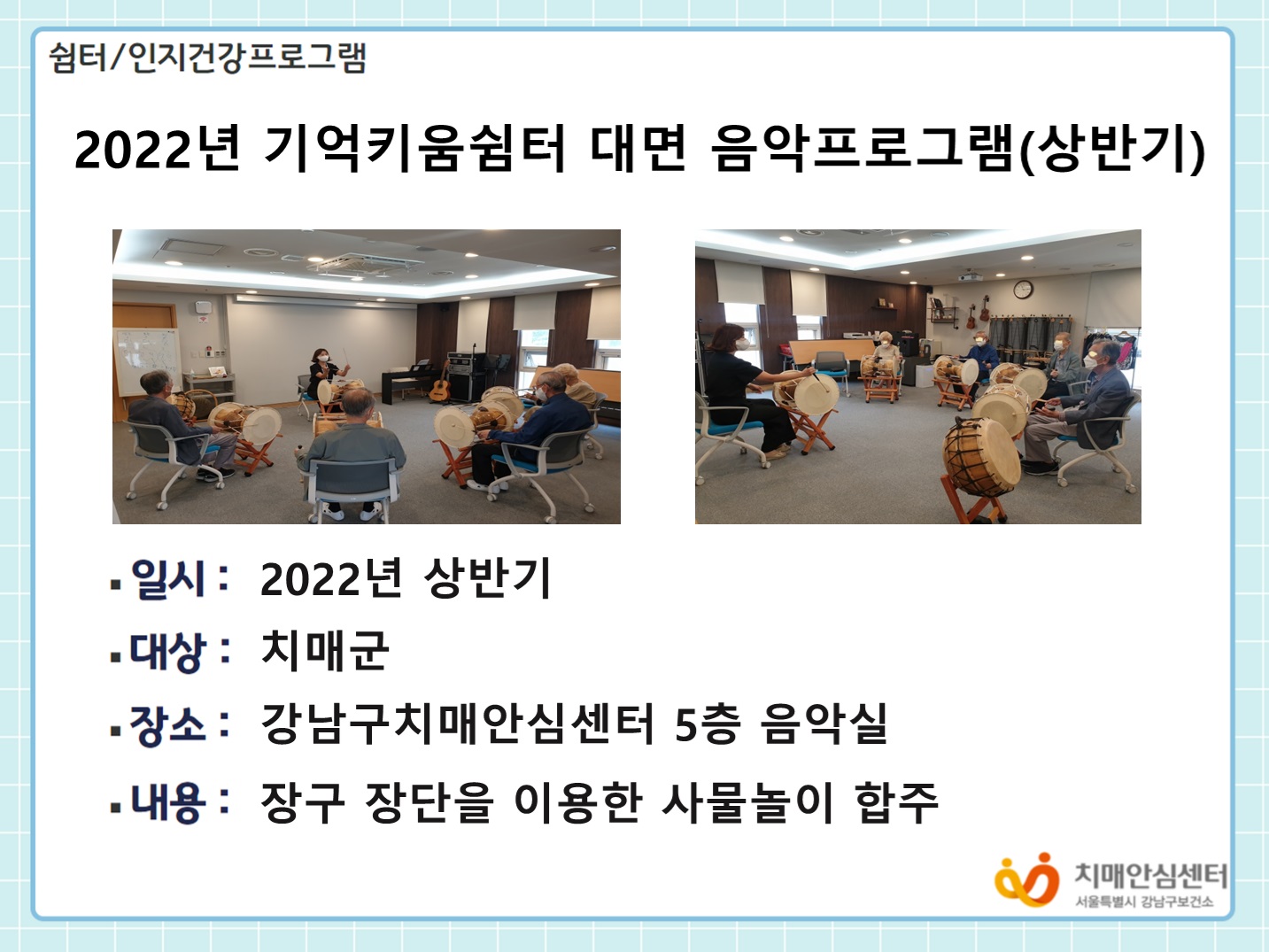 쉼터/인지건강프로그램

2022년 기억키움쉼터 대면 음악프로그램(상반기)

▪ 일시 : 2022년 상반기

▪ 대상 : 치매군

▪ 장소 : 강남구치매안심센터 5층 음악실

▪ 내용 : 장구 장단을 이용한 사물놀이 합주

치매안심센터
서울특별시 강남구보건소